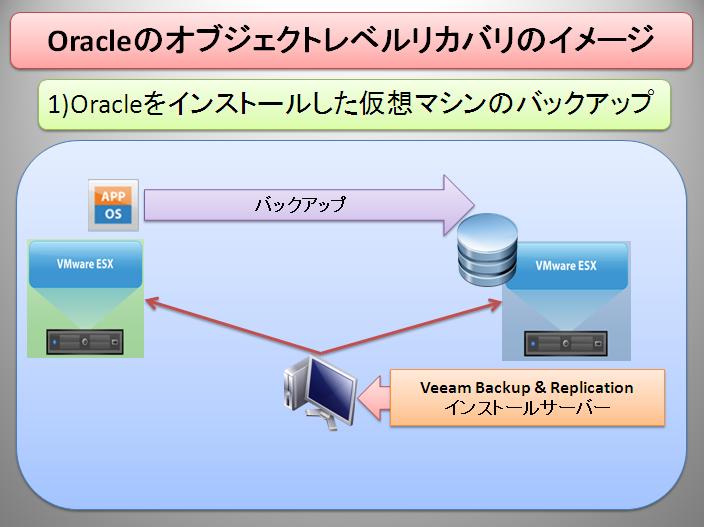 Oracleのオブジェクトレベルリカバリのイメージ

1)Oracleをインストールした仮想マシンのバックアップ

APP
OS

バックアップ

VMware ESX

VMware ESX

Veeam Backup & Replication
インストールサーバー